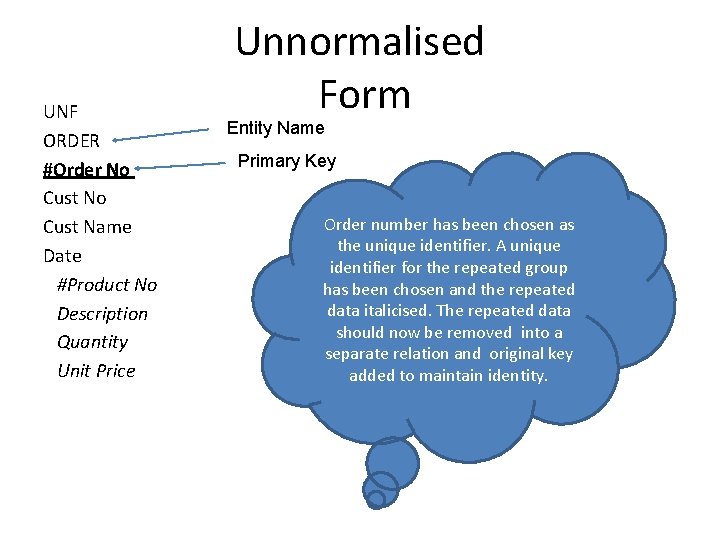 Unnormalised Form

UNF
ORDER
#Order No
Cust No
Cust Name
Date
#Product No
Description
Quantity
Unit Price

Entity Name

Primary Key

Order number has been chosen as the unique identifier. A unique identifier for the repeated group has been chosen and the repeated data italicised. The repeated data should now be removed into a separate relation and original key added to maintain identity.